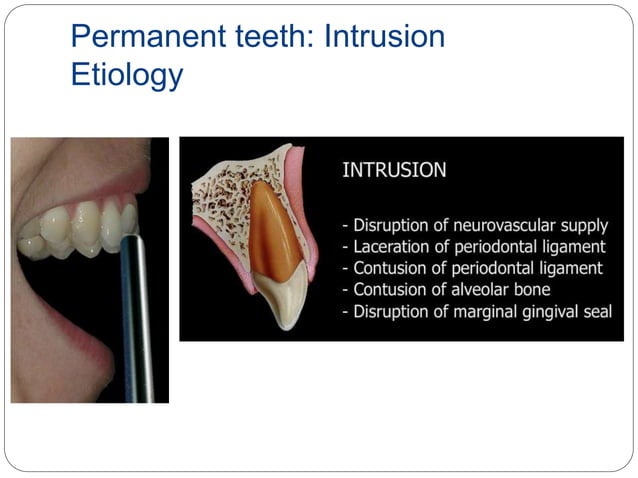 Permanent teeth: Intrusion
Etiology

INTRUSION

- Disruption of neurovascular supply
- Laceration of periodontal ligament
- Contusion of periodontal ligament
- Contusion of alveolar bone
- Disruption of marginal gingival seal